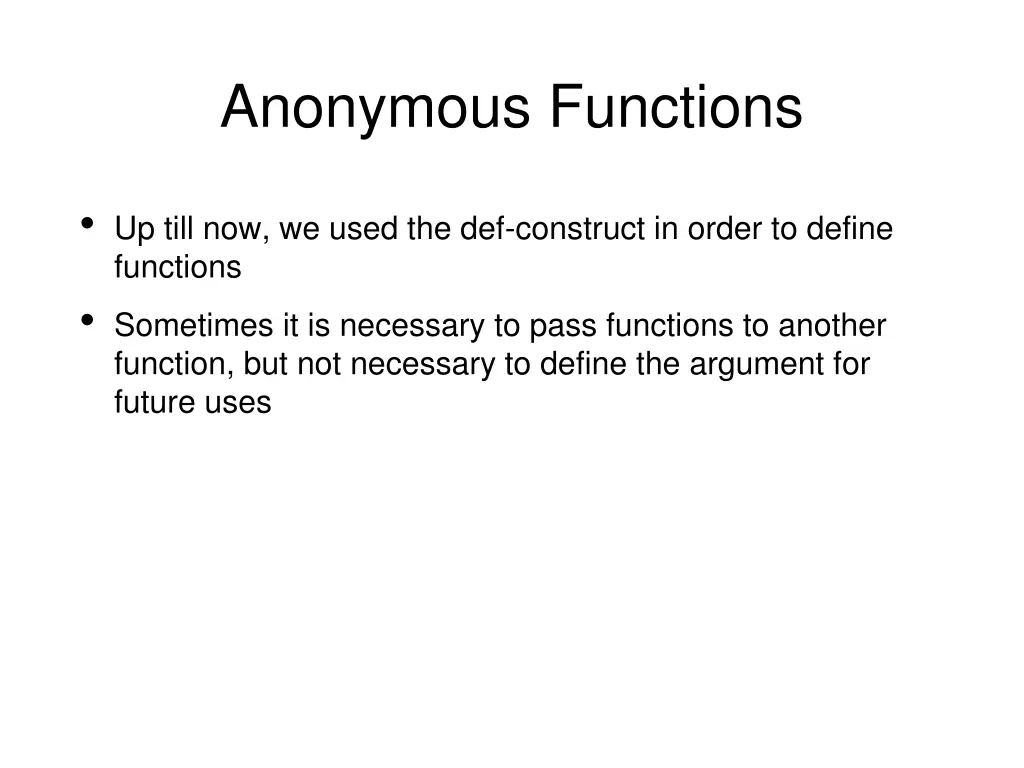 Anonymous Functions

• Up till now, we used the def-construct in order to define functions

• Sometimes it is necessary to pass functions to another function, but not necessary to define the argument for future uses